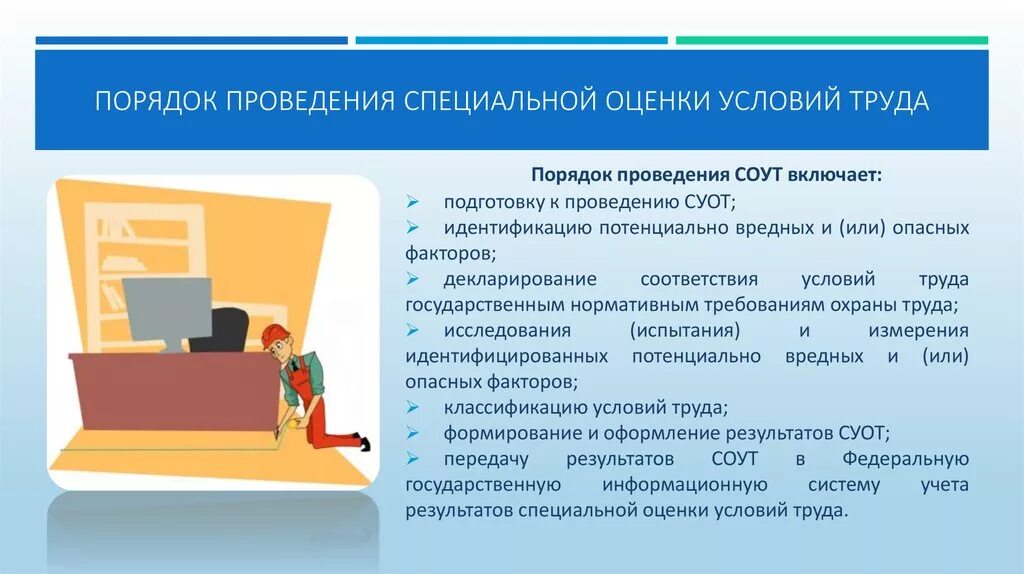 ПОРЯДОК ПРОВЕДЕНИЯ СПЕЦИАЛЬНОЙ ОЦЕНКИ УСЛОВИЙ ТРУДА

Порядок проведения СОУТ включает:
➢ подготовку к проведению СУОТ;
➢ идентификацию потенциально вредных и (или) опасных факторов;
➢ декларирование соответствия условий труда государственным нормативным требованиям охраны труда;
➢ исследования (испытания) и измерения идентифицированных потенциально вредных и (или) опасных факторов;
➢ классификацию условий труда;
➢ формирование и оформление результатов СУОТ;
➢ передачу результатов СОУТ в Федеральную государственную информационную систему учета результатов специальной оценки условий труда.